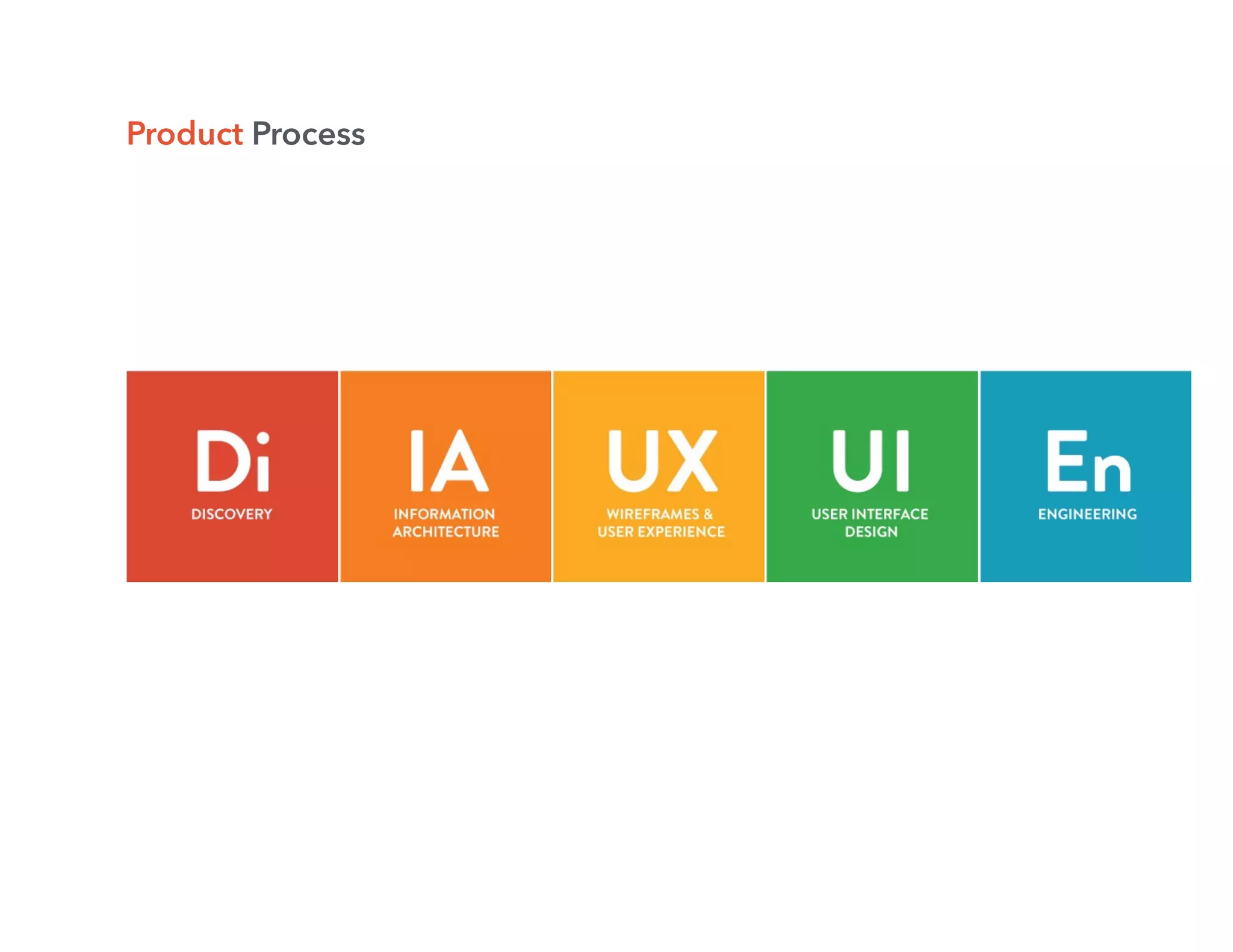 Product Process

Di
DISCOVERY

IA
INFORMATION ARCHITECTURE

UX
WIREFRAMES & USER EXPERIENCE

UI
USER INTERFACE DESIGN

En
ENGINEERING